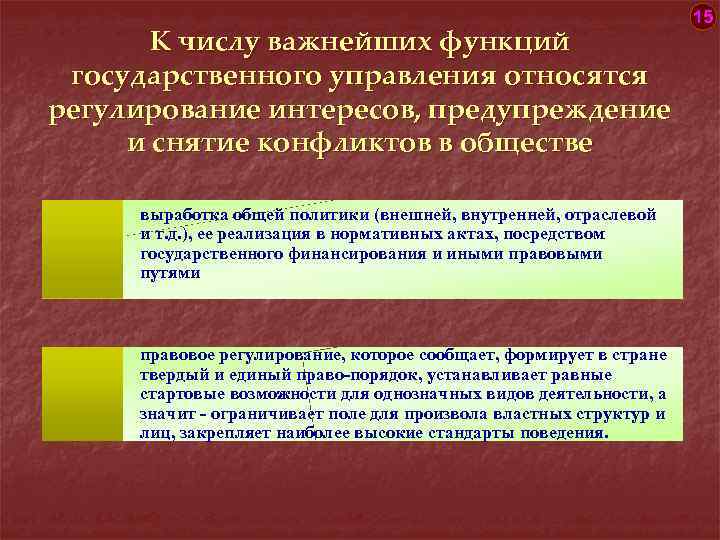 15

К числу важнейших функций государственного управления относятся регулирование интересов, предупреждение и снятие конфликтов в обществе

выработка общей политики (внешней, внутренней, отраслевой и т.д.), ее реализация в нормативных актах, посредством государственного финансирования и иными правовыми путями

правовое регулирование, которое сообщает, формирует в стране твердый и единый право-порядок, устанавливает равные стартовые возможности для однозначных видов деятельности, а значит - ограничивает поле для произвола властных структур и лиц, закрепляет наиболее высокие стандарты поведения.